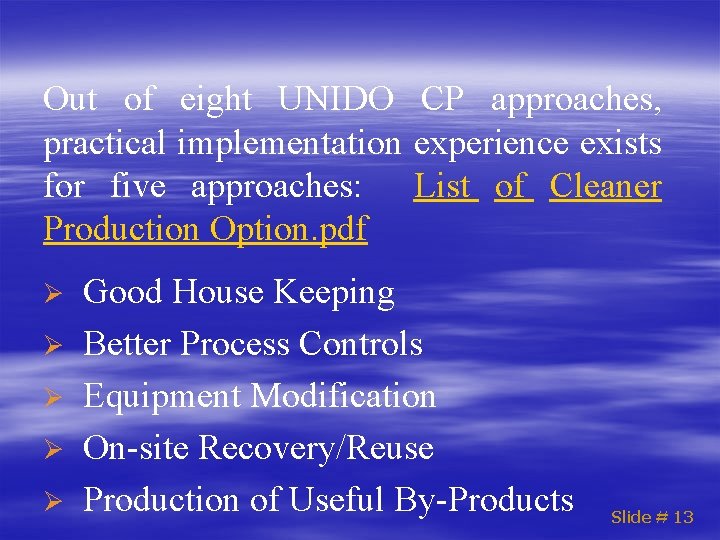 Out of eight UNIDO CP approaches, practical implementation experience exists for five approaches: List of Cleaner Production Option.pdf

➢ Good House Keeping
➢ Better Process Controls
➢ Equipment Modification
➢ On-site Recovery/Reuse
➢ Production of Useful By-Products

Slide # 13